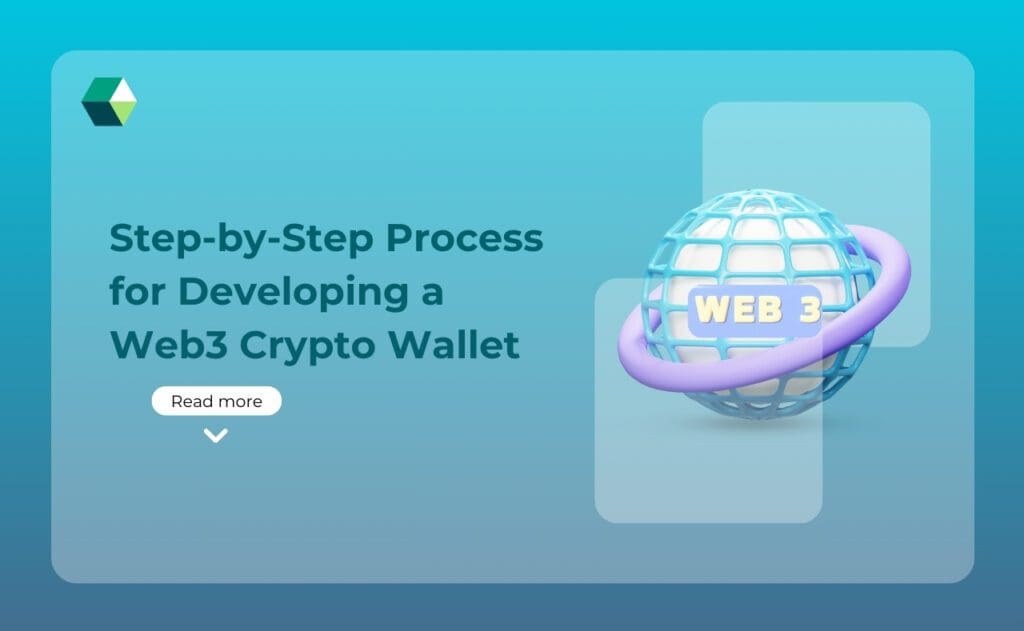 Step-by-Step Process for Developing a Web3 Crypto Wallet

Read more

WEB 3